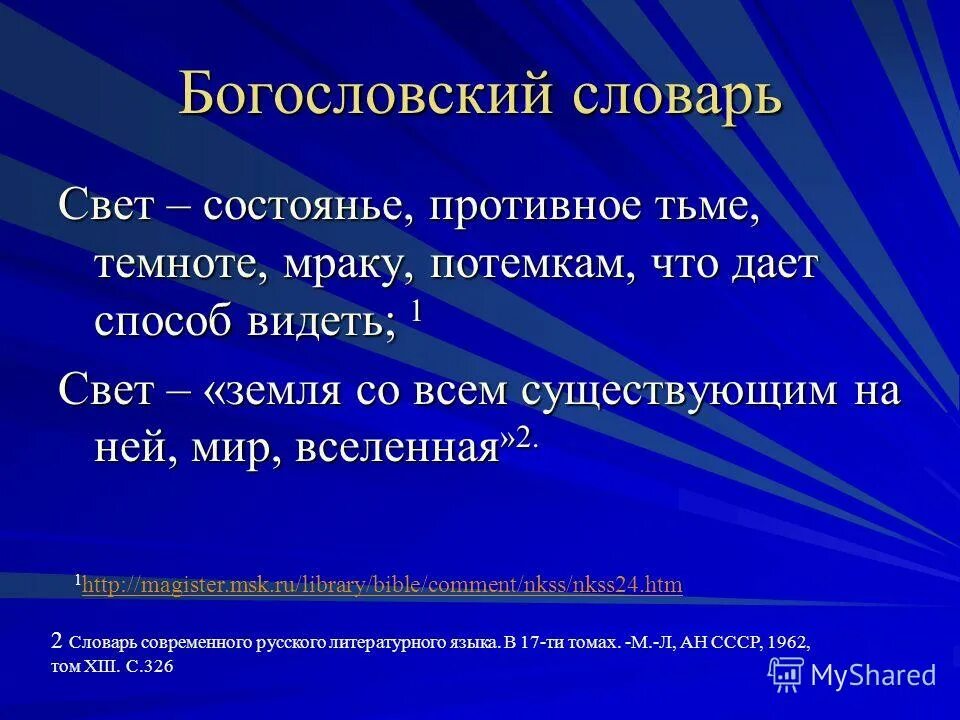 Богословский словарь

Свет – состоянье, противное тьме, темноте, мраку, потемкам, что дает способ видеть; $^1$

Свет – «земля со всем существующим на ней, мир, вселенная»$^{2.}$

$^1$http://magister.msk.ru/library/bible/comment/nkss/nkss24.htm

2 Словарь современного русского литературного языка. В 17-ти томах. -М.-Л, АН СССР, 1962, том XIII. С.326

MyShared